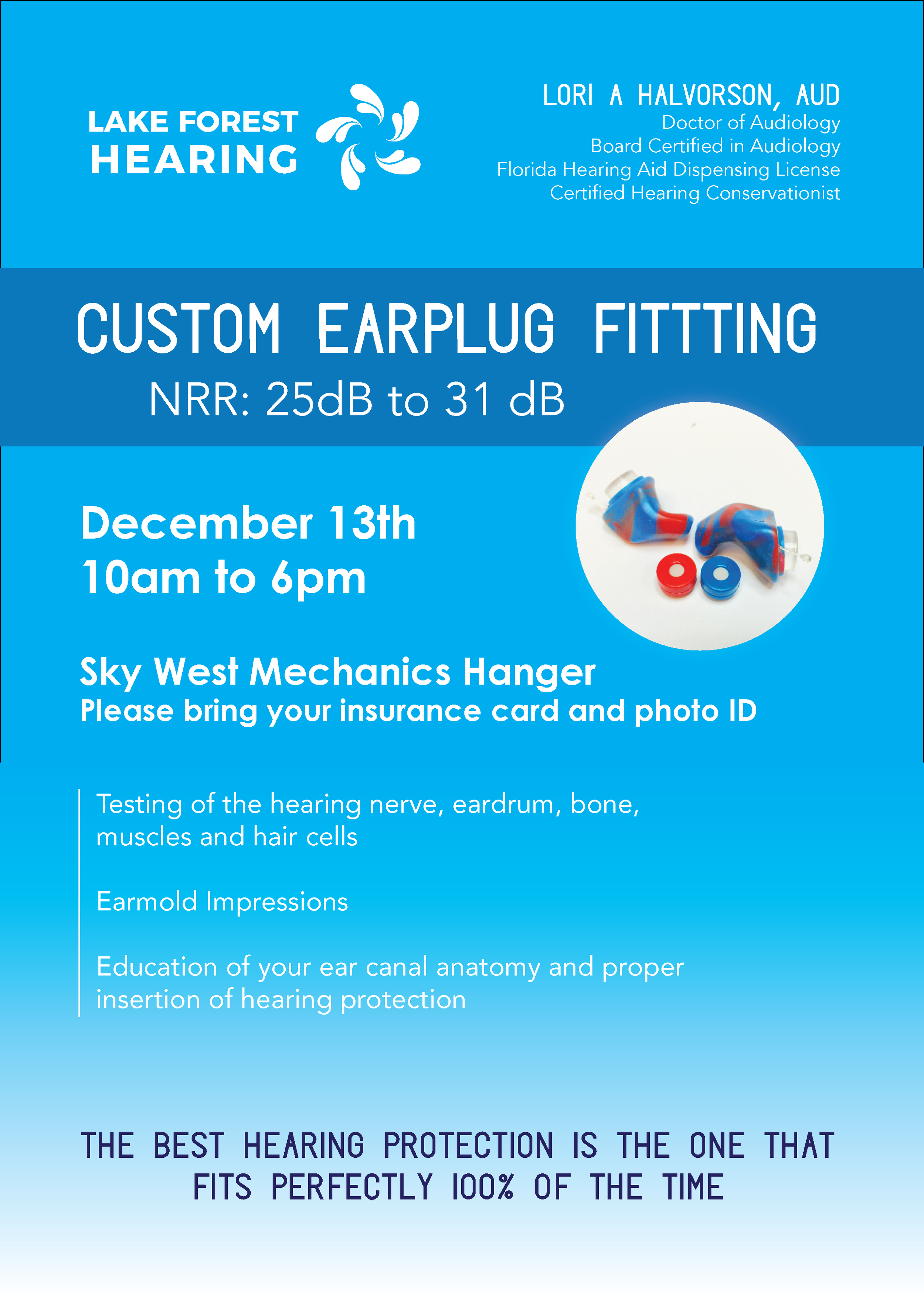 LAKE FOREST
HEARING

LORI A HALVORSON, AUD
Doctor of Audiology
Board Certified in Audiology
Florida Hearing Aid Dispensing License
Certified Hearing Conservationist

CUSTOM EARPLUG FITTTING
NRR: 25dB to 31 dB

December 13th
10am to 6pm

Sky West Mechanics Hanger
Please bring your insurance card and photo ID

Testing of the hearing nerve, eardrum, bone, muscles and hair cells

Earmold Impressions

Education of your ear canal anatomy and proper insertion of hearing protection

THE BEST HEARING PROTECTION IS THE ONE THAT FITS PERFECTLY 100% OF THE TIME